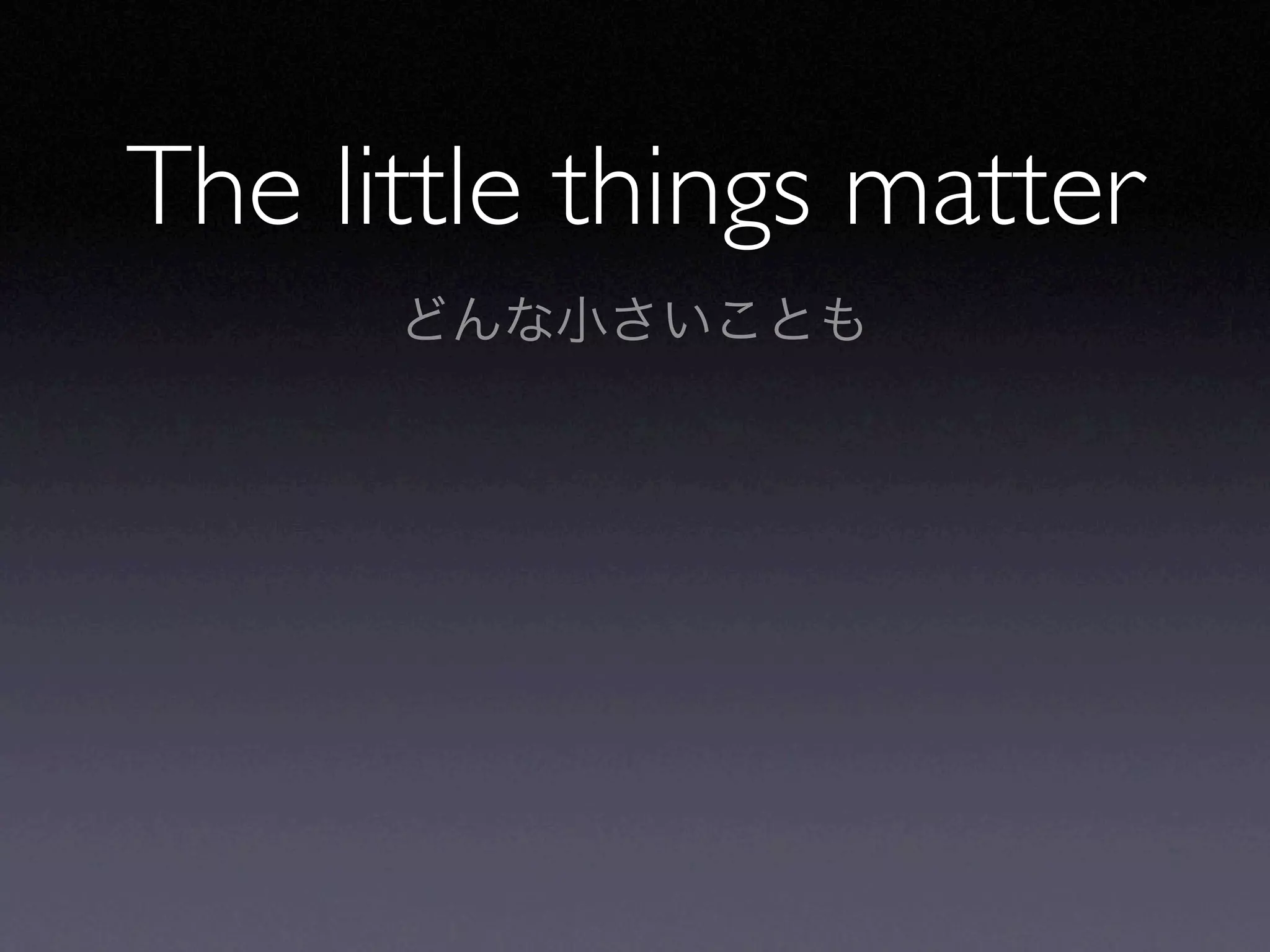 The little things matter

どんな小さいことも